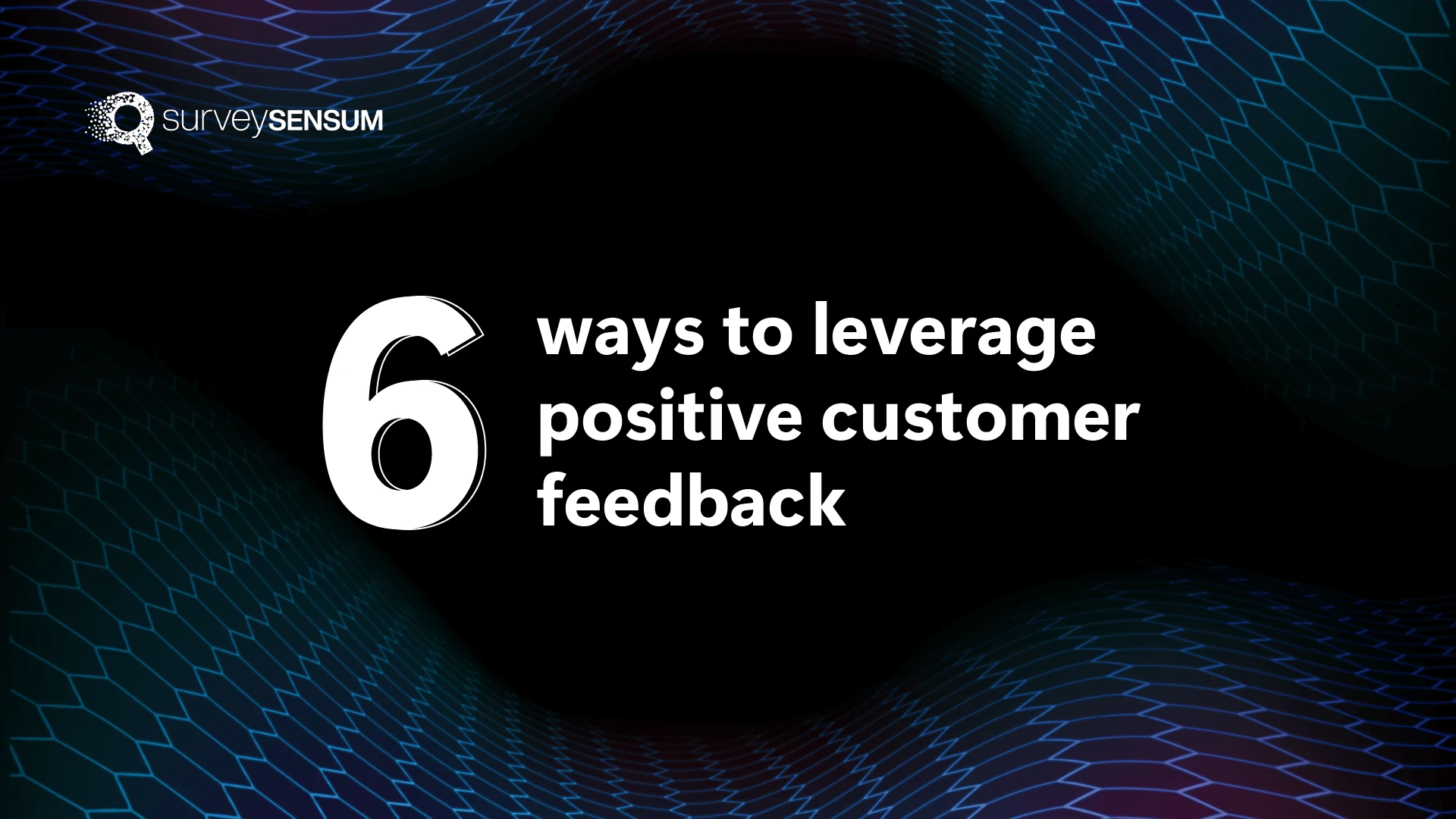 surveySENSUM

6 ways to leverage positive customer feedback